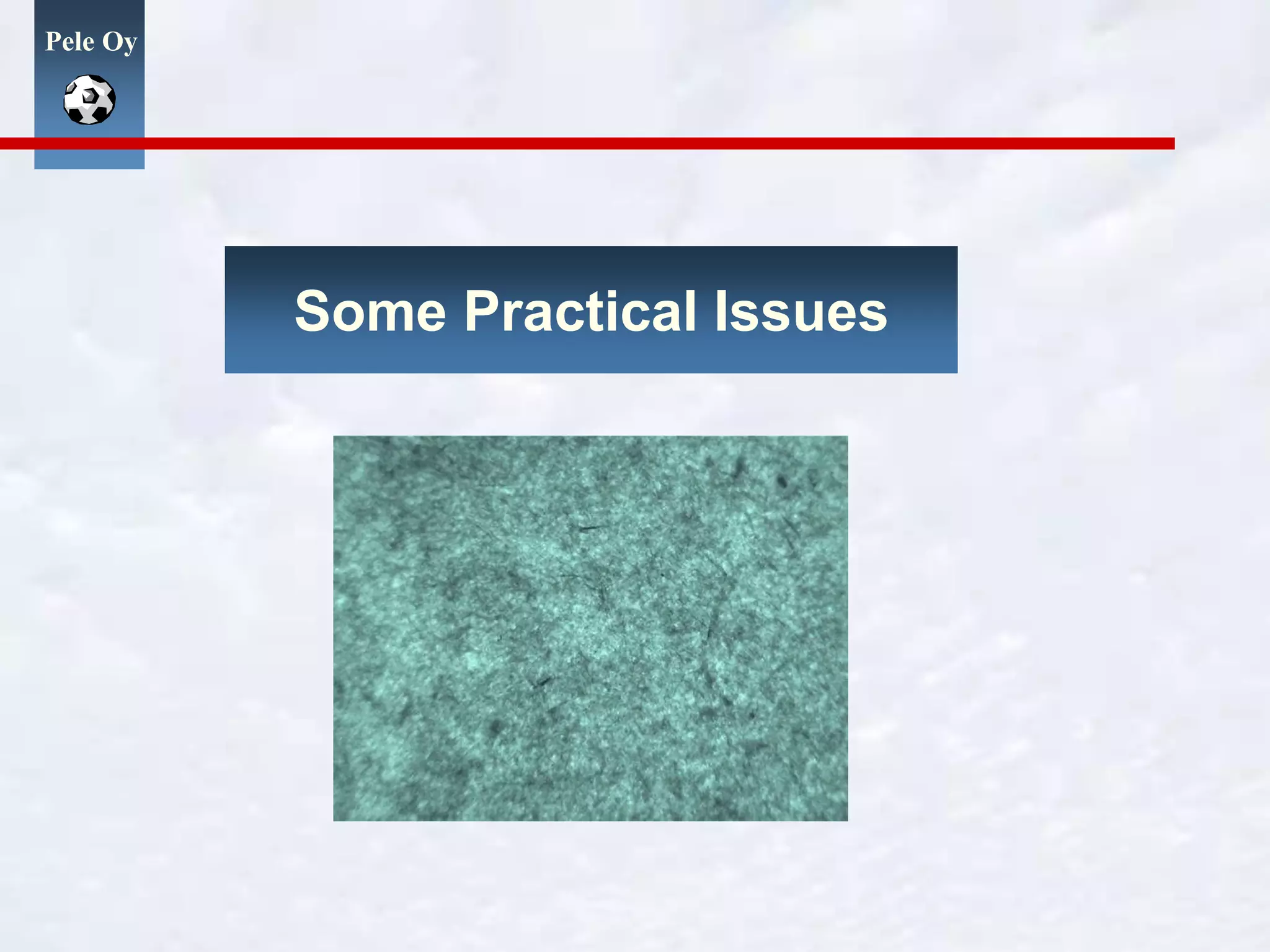 Pele Oy

Some Practical Issues